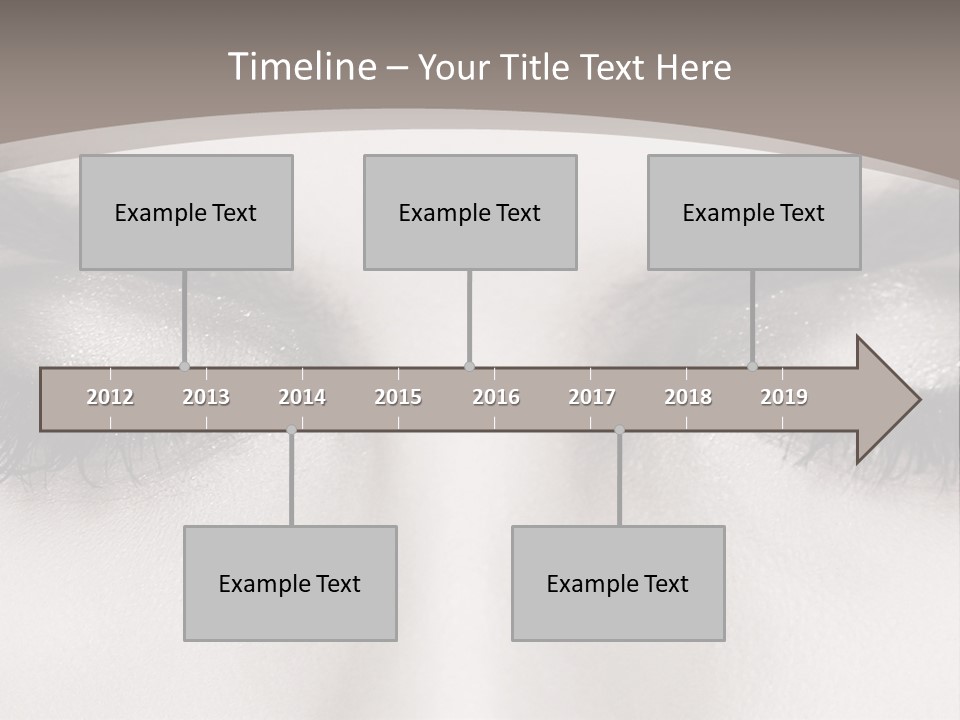 Timeline – Your Title Text Here

Example Text

Example Text

Example Text

2012 2013 2014 2015 2016 2017 2018 2019

Example Text

Example Text